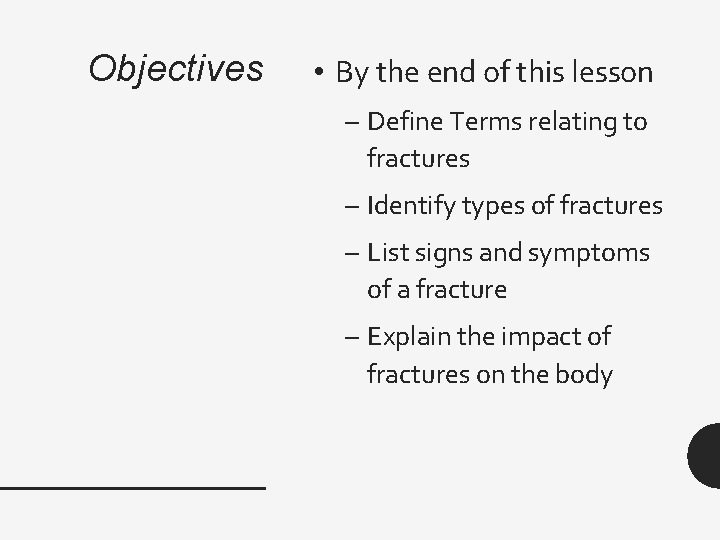 Objectives

• By the end of this lesson

– Define Terms relating to fractures

– Identify types of fractures

– List signs and symptoms of a fracture

– Explain the impact of fractures on the body